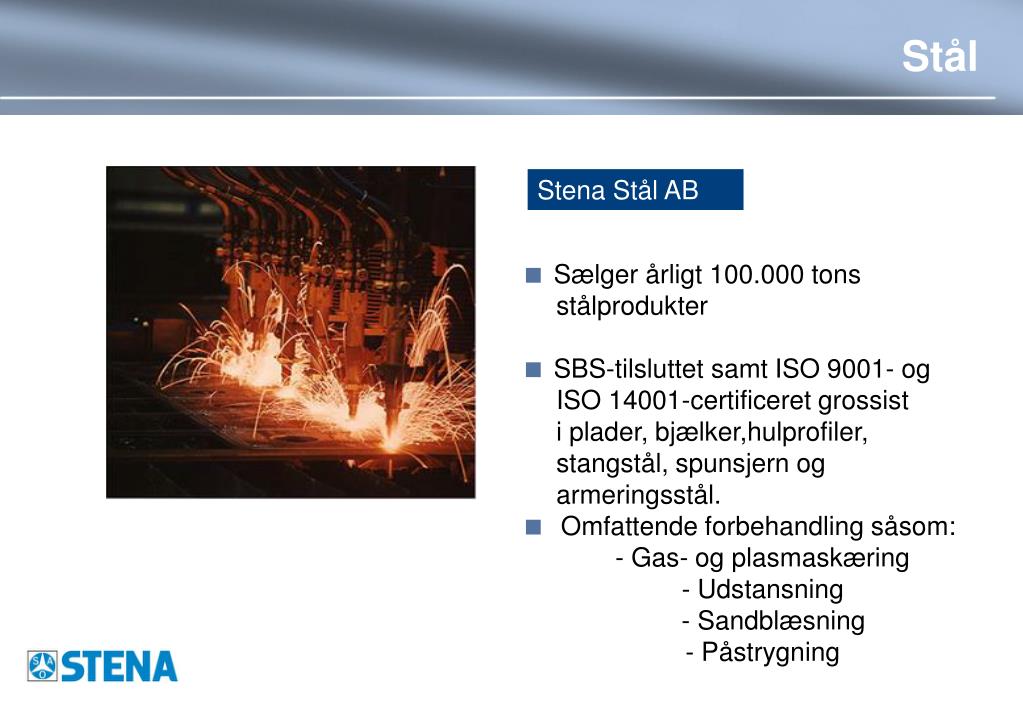 Stål

Stena Stål AB

■ Sælger årligt 100.000 tons stålprodukter

■ SBS-tilsluttet samt ISO 9001- og ISO 14001-certificeret grossist i plader, bjælker,hulprofiler, stangstål, spunsjern og armeringsstål.

■ Omfattende forbehandling såsom:
- Gas- og plasmaskæring
- Udstansning
- Sandblæsning
- Påstrygning

STENA